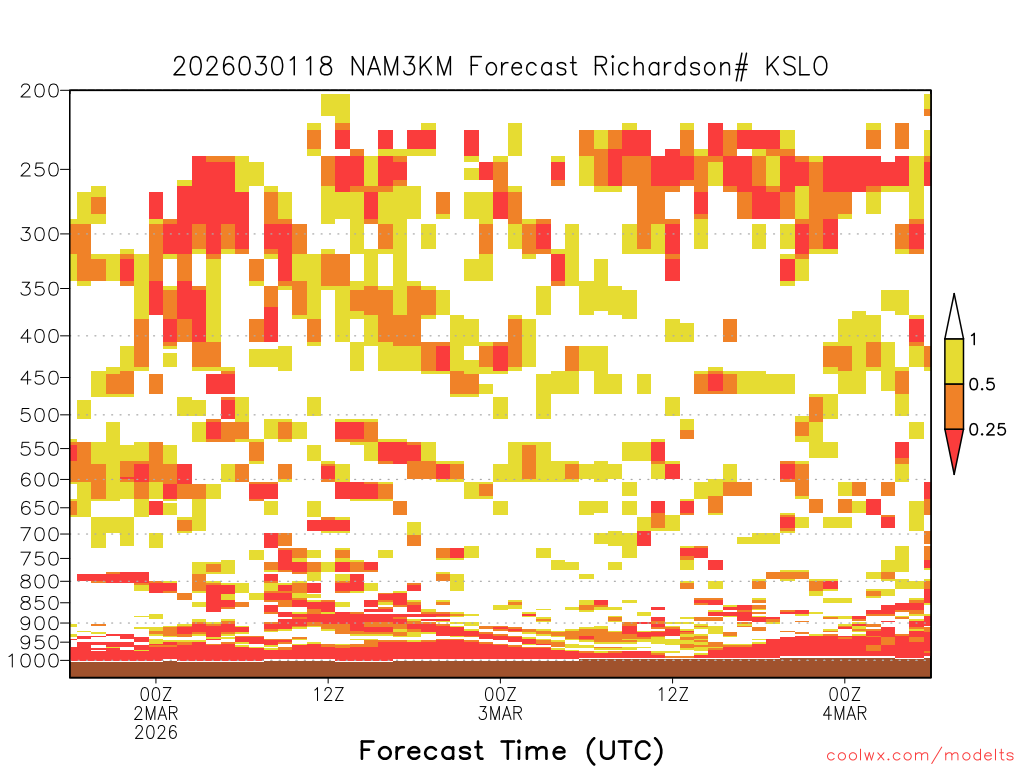 2026030118 NAM3KM Forecast Richardson# KSLO

200
250
300
350
400
450
500
550
600
650
700
750
800
850
900
950
1000

1
0.5
0.25

00Z
2MAR
2026
12Z
00Z
3MAR
12Z
00Z
4MAR

Forecast Time (UTC)

coolwx.com/modelts